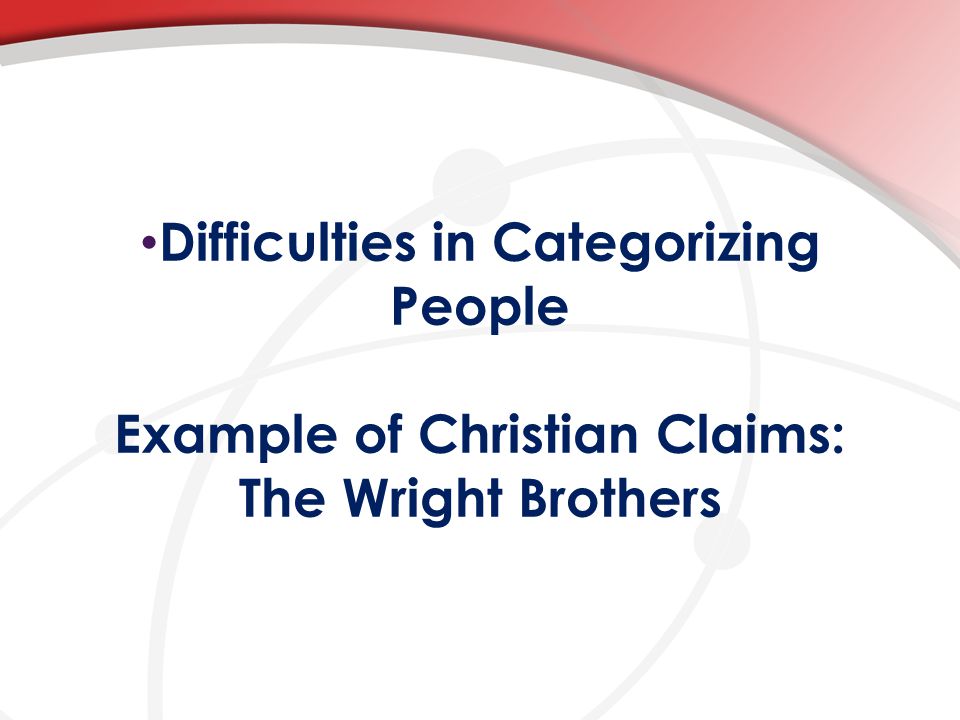 •Difficulties in Categorizing People

Example of Christian Claims: The Wright Brothers